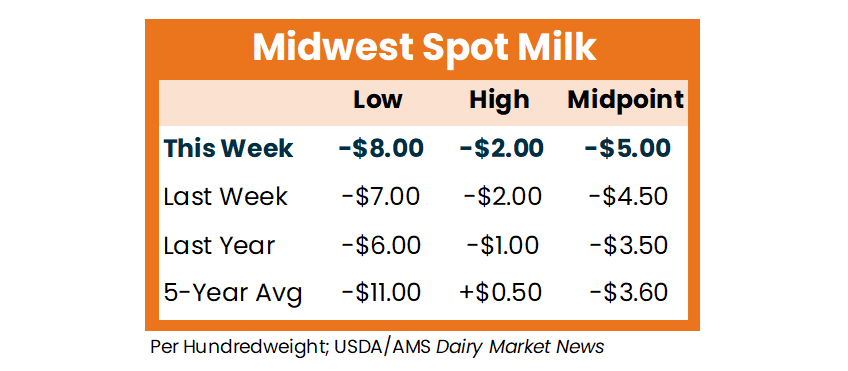 Midwest Spot Milk

| | Low | High | Midpoint |
|---|---|---|---|
| This Week | -\$8.00 | -\$2.00 | -\$5.00 |
| Last Week | -\$7.00 | -\$2.00 | -\$4.50 |
| Last Year | -\$6.00 | -\$1.00 | -\$3.50 |
| 5-Year Avg | -\$11.00 | +\$0.50 | -\$3.60 |

Per Hundredweight; USDA/AMS Dairy Market News